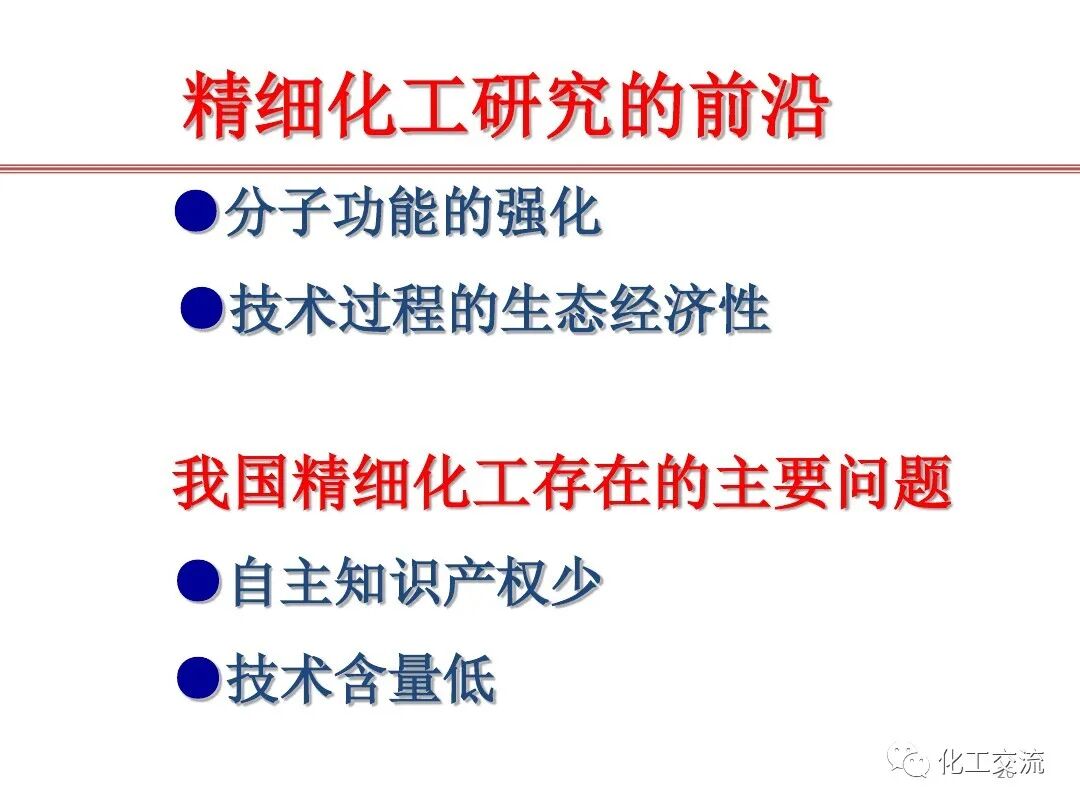 精细化工研究的前沿

●分子功能的强化

●技术过程的生态经济性

我国精细化工存在的主要问题

●自主知识产权少

●技术含量低

化工交流